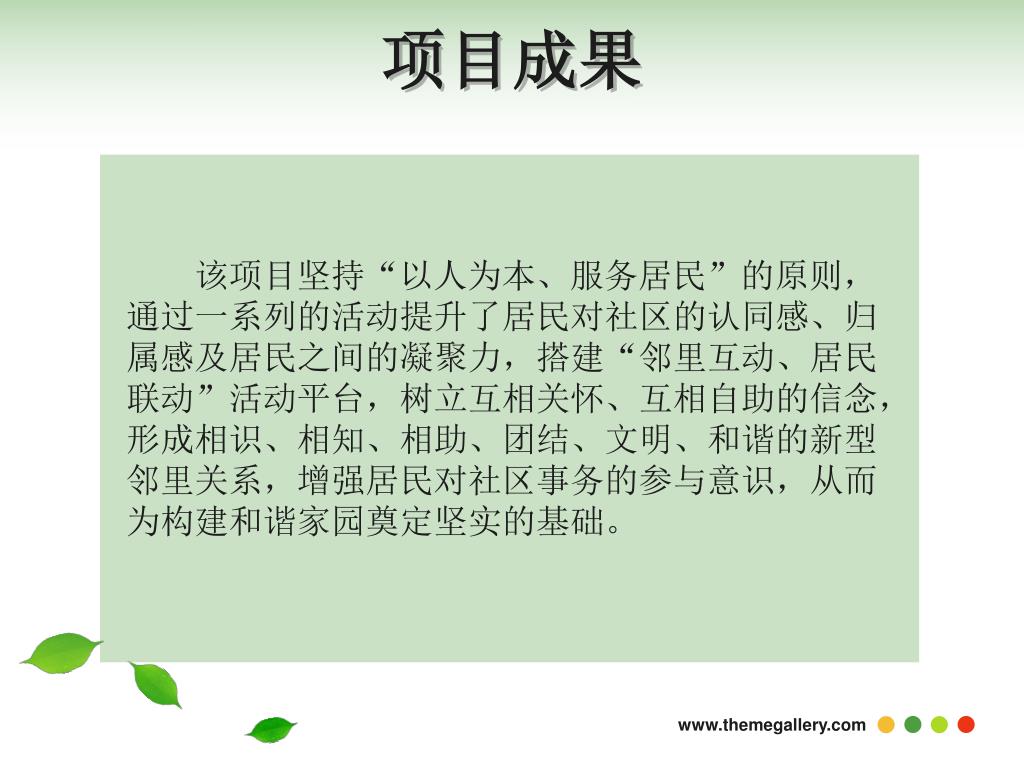 项目成果

该项目坚持“以人为本、服务居民”的原则，通过一系列的活动提升了居民对社区的认同感、归属感及居民之间的凝聚力，搭建“邻里互动、居民联动”活动平台，树立互相关怀、互相自助的信念，形成相识、相知、相助、团结、文明、和谐的新型邻里关系，增强居民对社区事务的参与意识，从而为构建和谐家园奠定坚实的基础。

www.themegallery.com